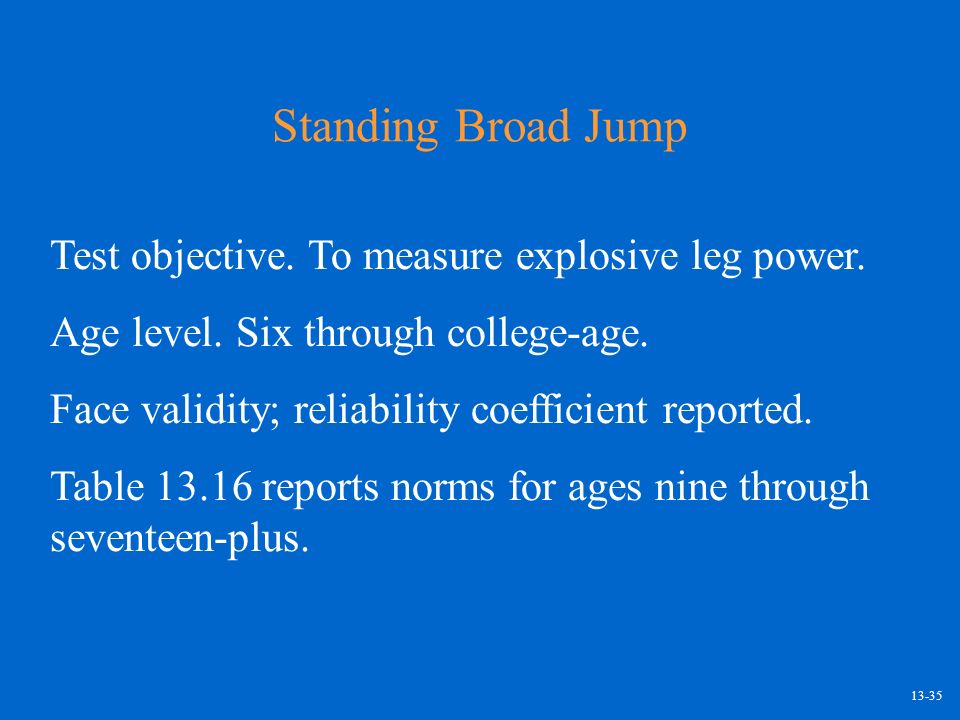 Standing Broad Jump

Test objective. To measure explosive leg power.

Age level. Six through college-age.

Face validity; reliability coefficient reported.

Table 13.16 reports norms for ages nine through seventeen-plus.

13-35